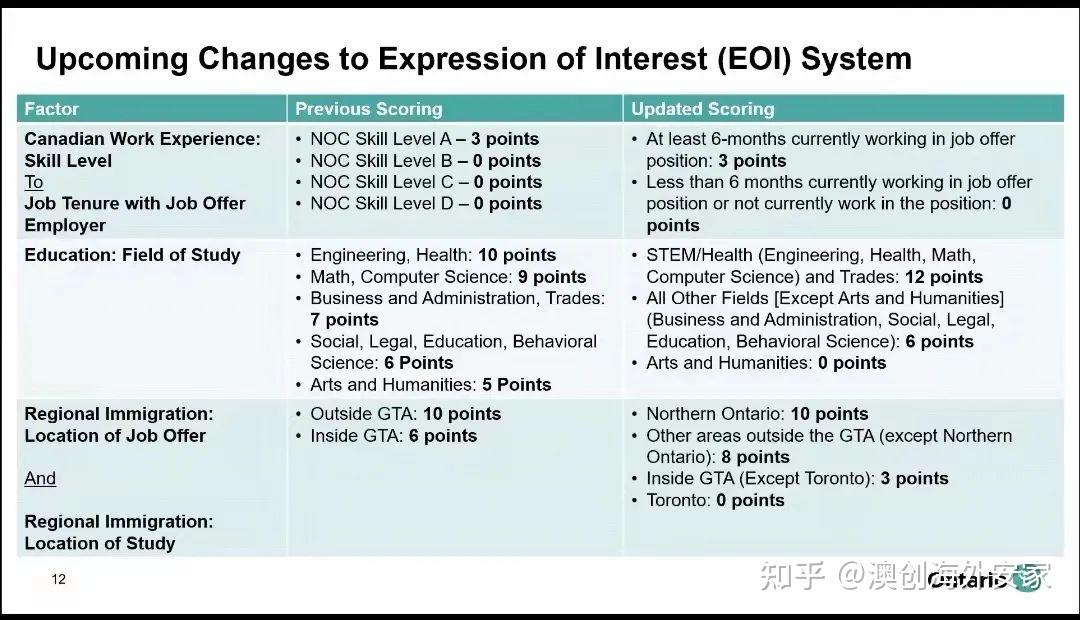 Upcoming Changes to Expression of Interest (EOI) System

| Factor | Previous Scoring | Updated Scoring |
|---|---|---|
| Canadian Work Experience: Skill Level To Job Tenure with Job Offer Employer | • NOC Skill Level A – 3 points • NOC Skill Level B – 0 points • NOC Skill Level C – 0 points • NOC Skill Level D – 0 points | • At least 6-months currently working in job offer position: 3 points • Less than 6 months currently working in job offer position or not currently work in the position: 0 points |
| Education: Field of Study | • Engineering, Health: 10 points • Math, Computer Science: 9 points • Business and Administration, Trades: 7 points • Social, Legal, Education, Behavioral Science: 6 Points • Arts and Humanities: 5 Points | • STEM/Health (Engineering, Health, Math, Computer Science) and Trades: 12 points • All Other Fields [Except Arts and Humanities] (Business and Administration, Social, Legal, Education, Behavioral Science): 6 points • Arts and Humanities: 0 points |
| Regional Immigration: Location of Job Offer And Regional Immigration: Location of Study | • Outside GTA: 10 points • Inside GTA: 6 points | • Northern Ontario: 10 points • Other areas outside the GTA (except Northern Ontario): 8 points • Inside GTA (Except Toronto): 3 points • Toronto: 0 points |

12

知乎 @澳创海外安家

Ontario